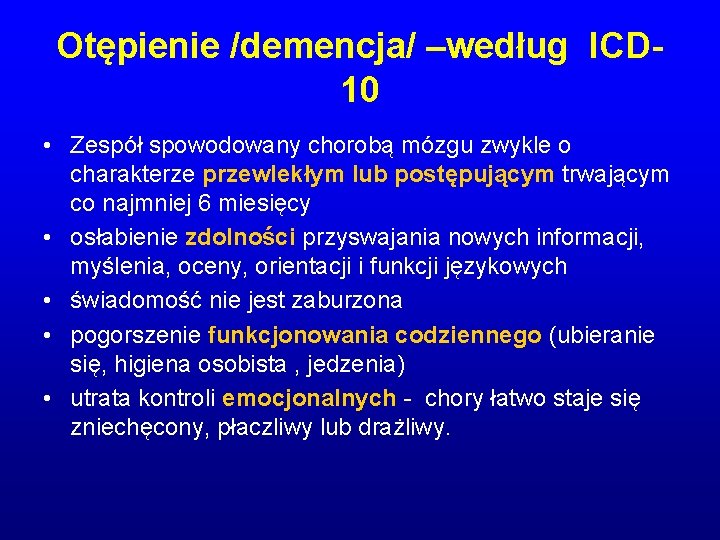 Otępienie /demencja/ –według ICD-10

• Zespół spowodowany chorobą mózgu zwykle o charakterze przewlekłym lub postępującym trwającym co najmniej 6 miesięcy
• osłabienie zdolności przyswajania nowych informacji, myślenia, oceny, orientacji i funkcji językowych
• świadomość nie jest zaburzona
• pogorszenie funkcjonowania codziennego (ubieranie się, higiena osobista , jedzenia)
• utrata kontroli emocjonalnych - chory łatwo staje się zniechęcony, płaczliwy lub drażliwy.